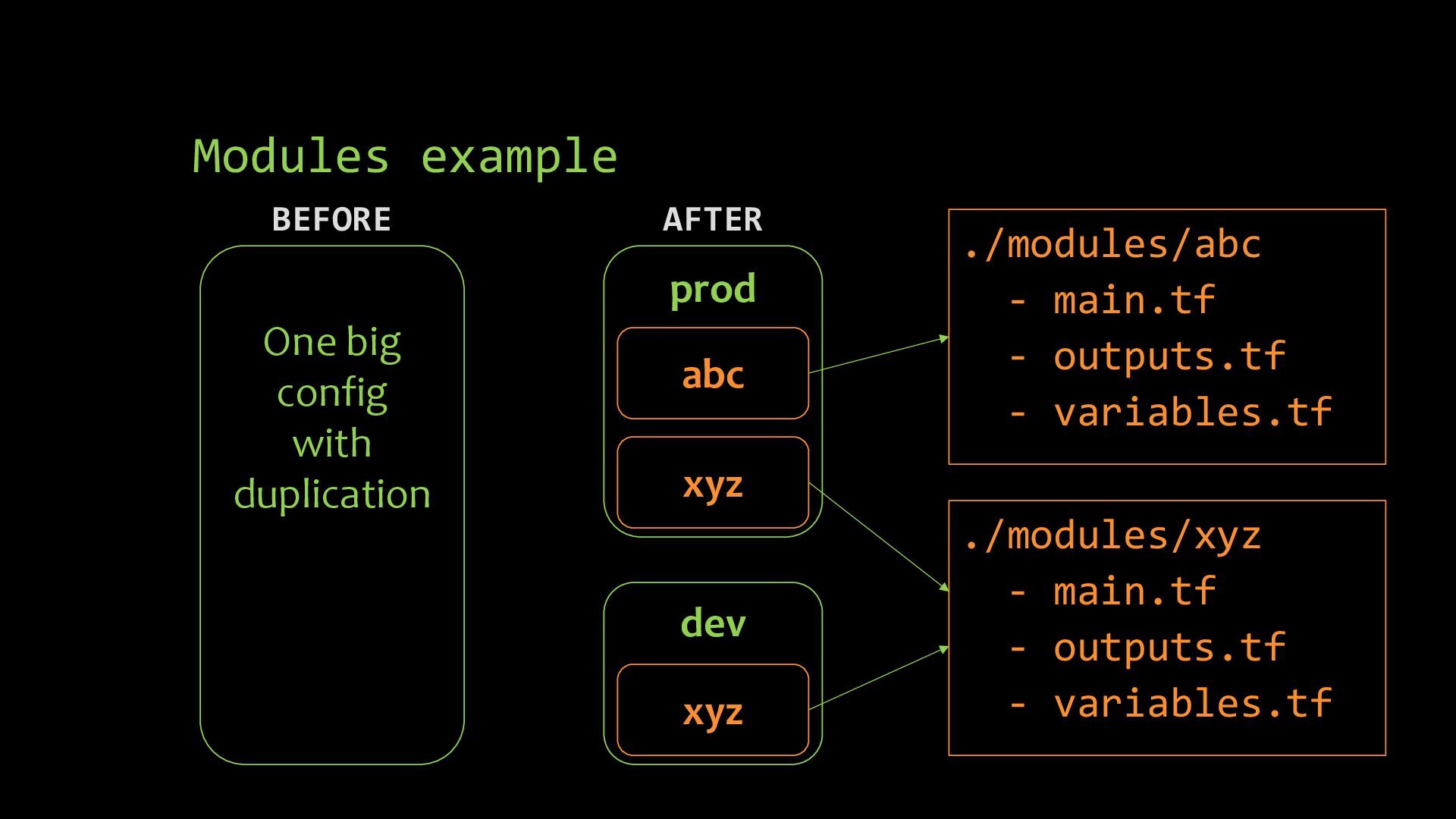 Modules example

BEFORE

One big config with duplication

AFTER

prod

abc

xyz

dev

xyz

./modules/abc
- main.tf
- outputs.tf
- variables.tf

./modules/xyz
- main.tf
- outputs.tf
- variables.tf